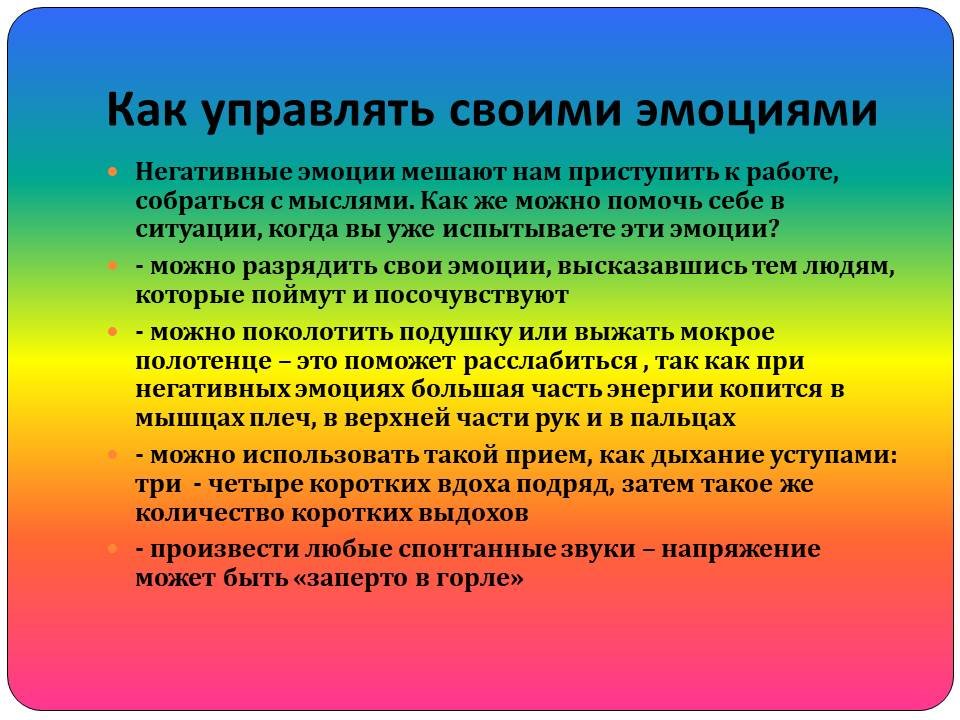 Как управлять своими эмоциями

Негативные эмоции мешают нам приступить к работе, собраться с мыслями. Как же можно помочь себе в ситуации, когда вы уже испытываете эти эмоции?

- можно разрядить свои эмоции, высказавшись тем людям, которые поймут и посочувствуют

- можно поколотить подушку или выжать мокрое полотенце – это поможет расслабиться , так как при негативных эмоциях большая часть энергии копится в мышцах плеч, в верхней части рук и в пальцах

- можно использовать такой прием, как дыхание уступами: три - четыре коротких вдоха подряд, затем такое же количество коротких выдохов

- произвести любые спонтанные звуки – напряжение может быть «заперто в горле»